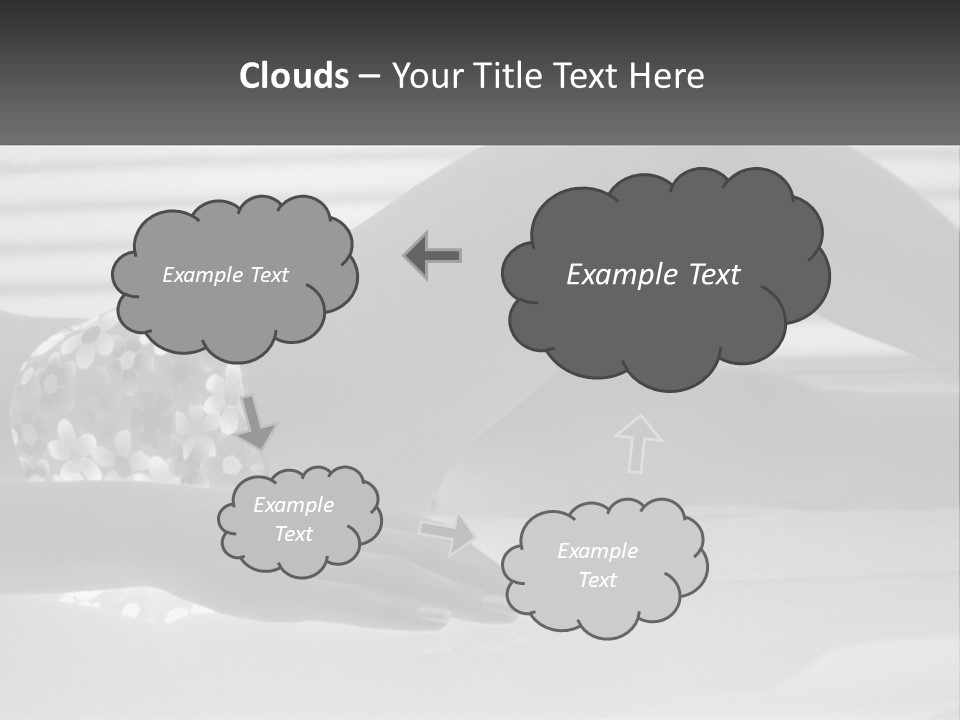 Clouds – Your Title Text Here

Example Text

Example Text

Example Text

Example Text